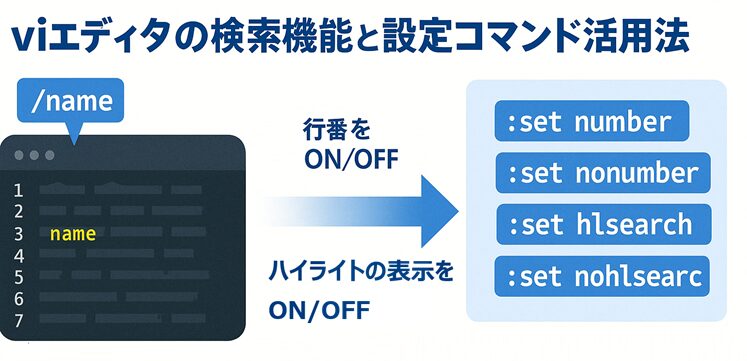 viエディタの検索機能と設定コマンド活用法

/name

1
2
3 name
4
5
6
7

行番を
ON/OFF

ハイライトの表示を
ON/OFF

:set number
:set nonumber
:set hlsearch
:set nohlsearc